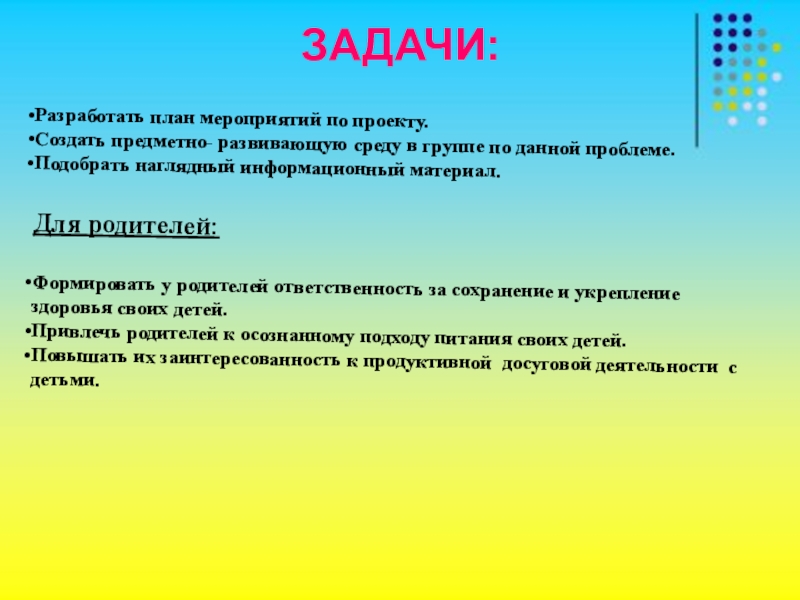 ЗАДАЧИ:

•Разработать план мероприятий по проекту.
•Создать предметно- развивающую среду в группе по данной проблеме.
•Подобрать наглядный информационный материал.

Для родителей:

•Формировать у родителей ответственность за сохранение и укрепление здоровья своих детей.
•Привлечь родителей к осознанному подходу питания своих детей.
•Повышать их заинтересованность к продуктивной досуговой деятельности с детьми.